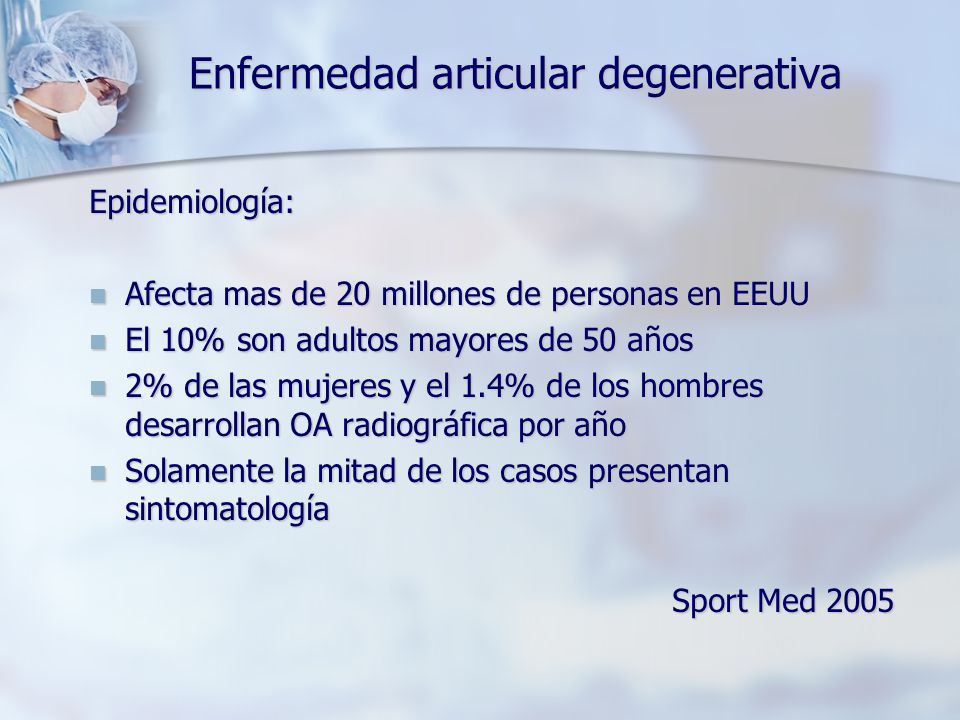 Enfermedad articular degenerativa

Epidemiología:

- Afecta mas de 20 millones de personas en EEUU
- El 10% son adultos mayores de 50 años
- 2% de las mujeres y el 1.4% de los hombres desarrollan OA radiográfica por año
- Solamente la mitad de los casos presentan sintomatología

Sport Med 2005